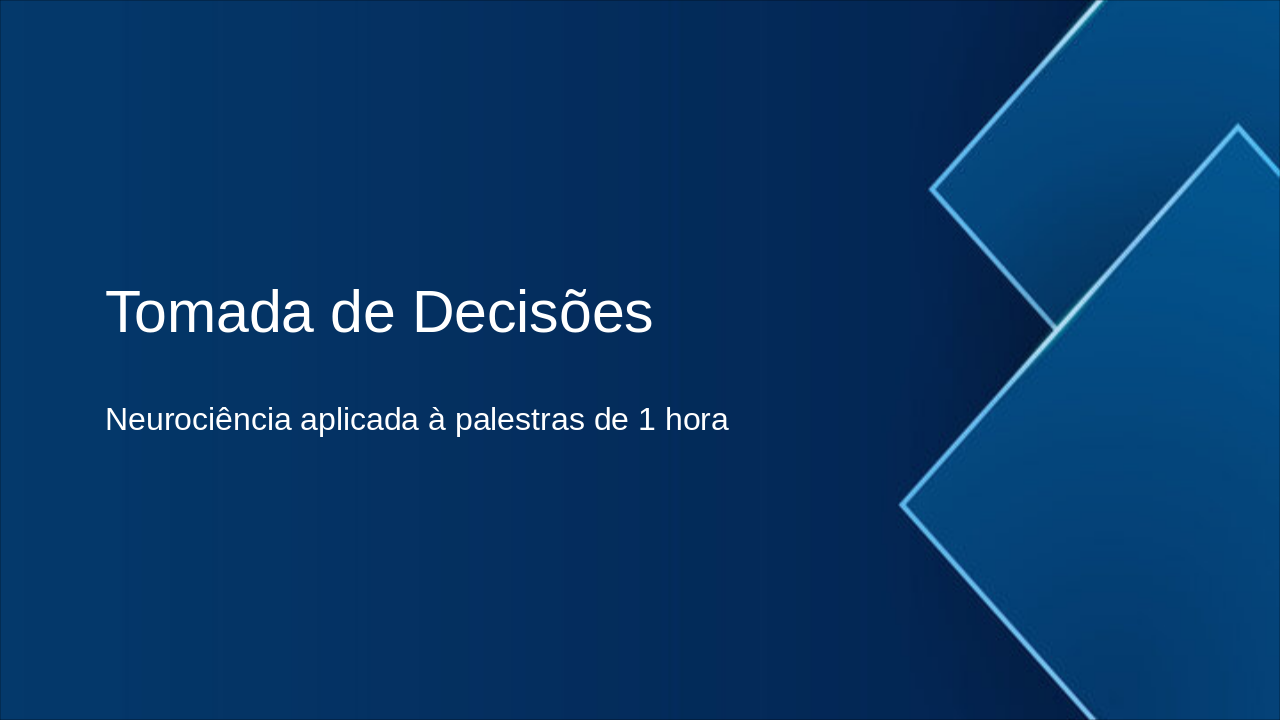 Tomada de Decisões

Neurociência aplicada à palestras de 1 hora